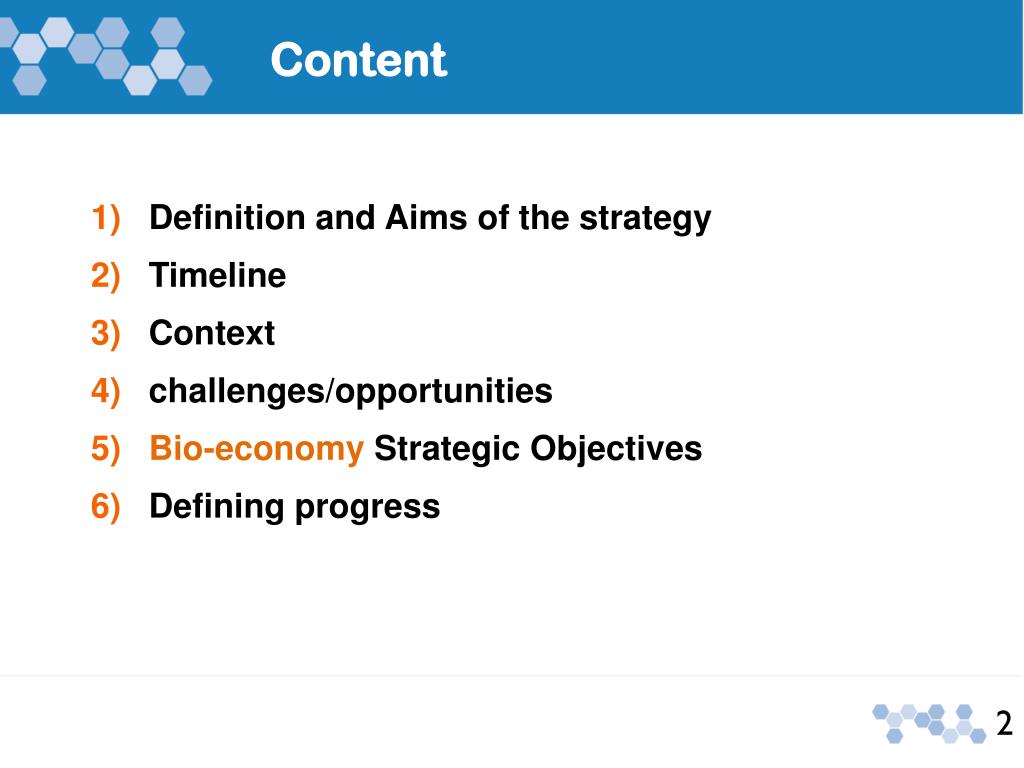 Content

1) Definition and Aims of the strategy
2) Timeline
3) Context
4) challenges/opportunities
5) Bio-economy Strategic Objectives
6) Defining progress

2